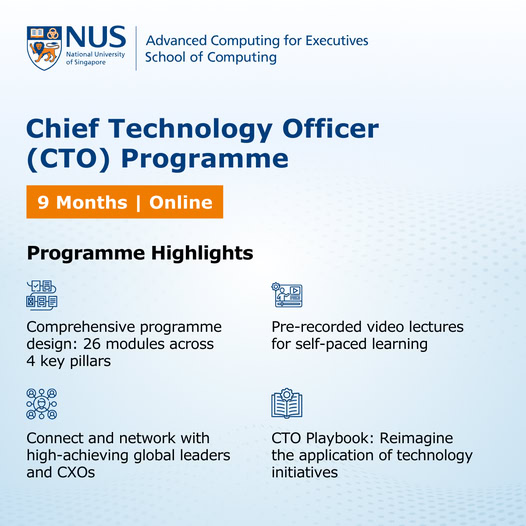 NUS
National University of Singapore

Advanced Computing for Executives
School of Computing

Chief Technology Officer (CTO) Programme

9 Months | Online

Programme Highlights

Comprehensive programme design: 26 modules across 4 key pillars

Pre-recorded video lectures for self-paced learning

Connect and network with high-achieving global leaders and CXOs

CTO Playbook: Reimagine the application of technology initiatives